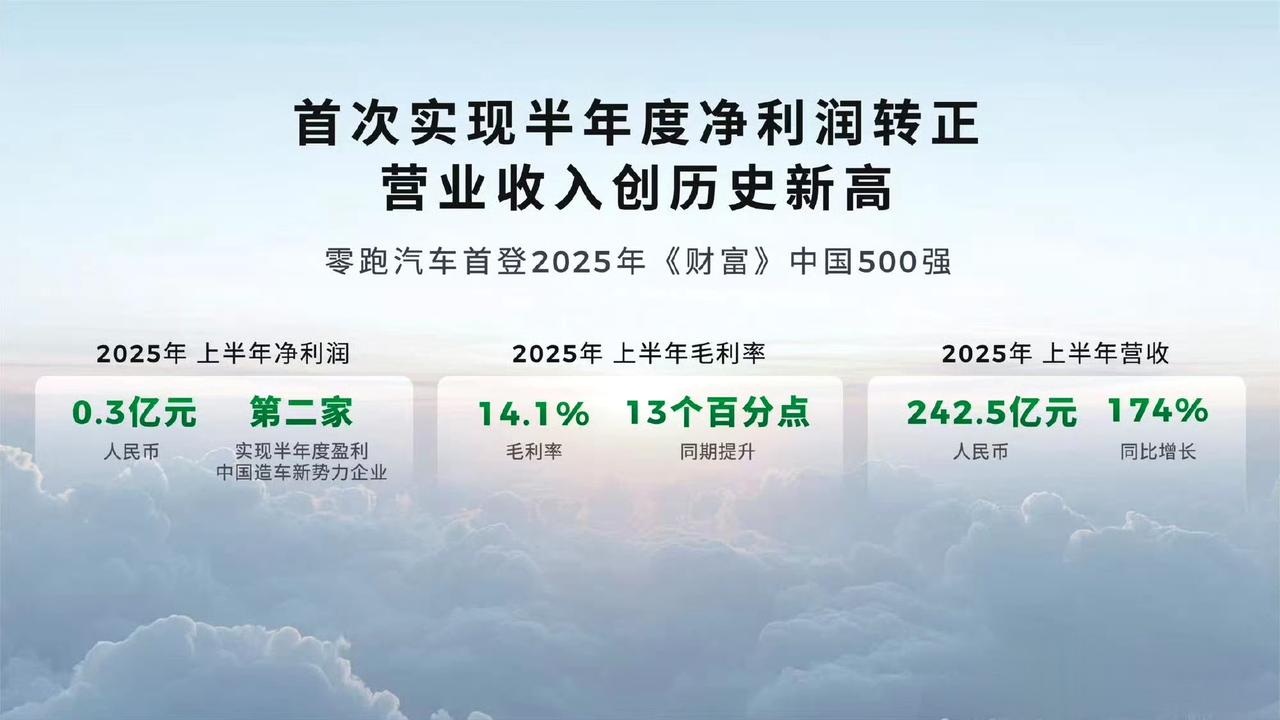 首次实现半年度净利润转正
营业收入创历史新高

零跑汽车首登2025年《财富》中国500强

2025年 上半年净利润

0.3亿元
人民币

第二家
实现半年度盈利
中国造车新势力企业

2025年 上半年毛利率

14.1%
毛利率

13个百分点
同期提升

2025年 上半年营收

242.5亿元
人民币

174%
同比增长